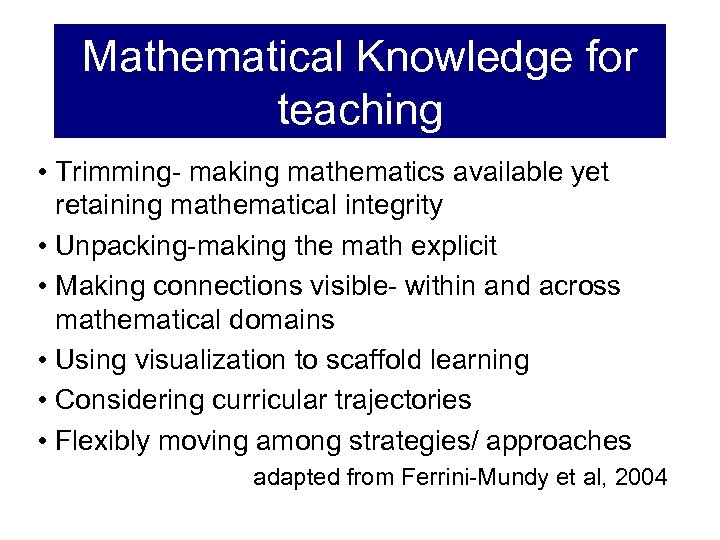 Mathematical Knowledge for teaching

• Trimming- making mathematics available yet retaining mathematical integrity
• Unpacking-making the math explicit
• Making connections visible- within and across mathematical domains
• Using visualization to scaffold learning
• Considering curricular trajectories
• Flexibly moving among strategies/ approaches

adapted from Ferrini-Mundy et al, 2004